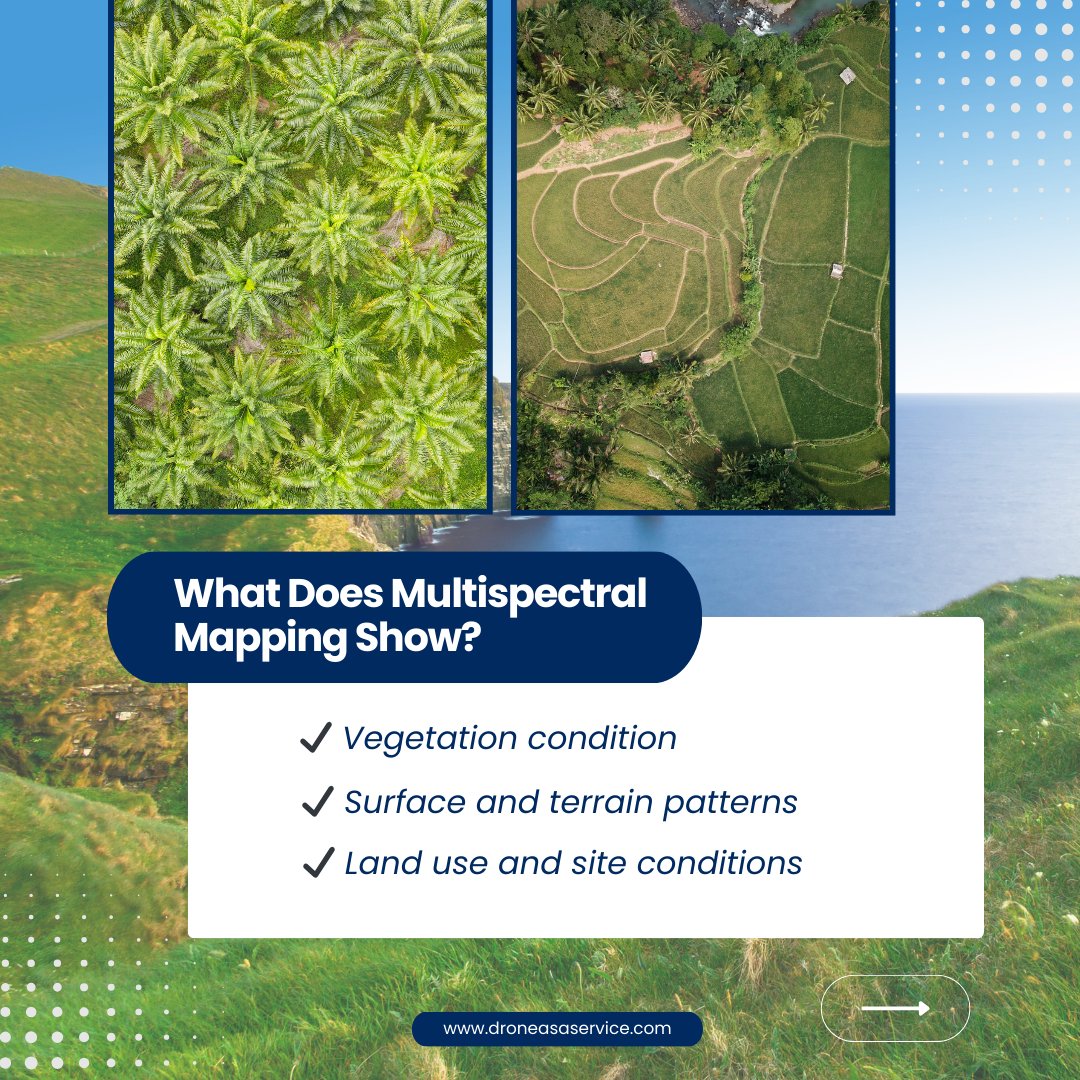 What Does Multispectral Mapping Show?

✓ Vegetation condition
✓ Surface and terrain patterns
✓ Land use and site conditions

www.droneasaservice.com